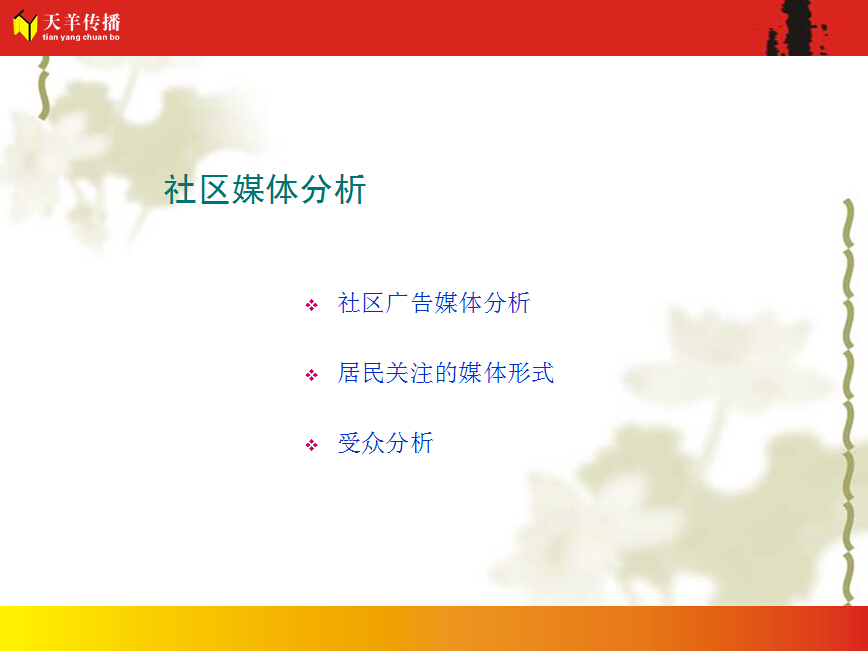 天羊传播
tian yang chuan bo

社区媒体分析

❖ 社区广告媒体分析

❖ 居民关注的媒体形式

❖ 受众分析